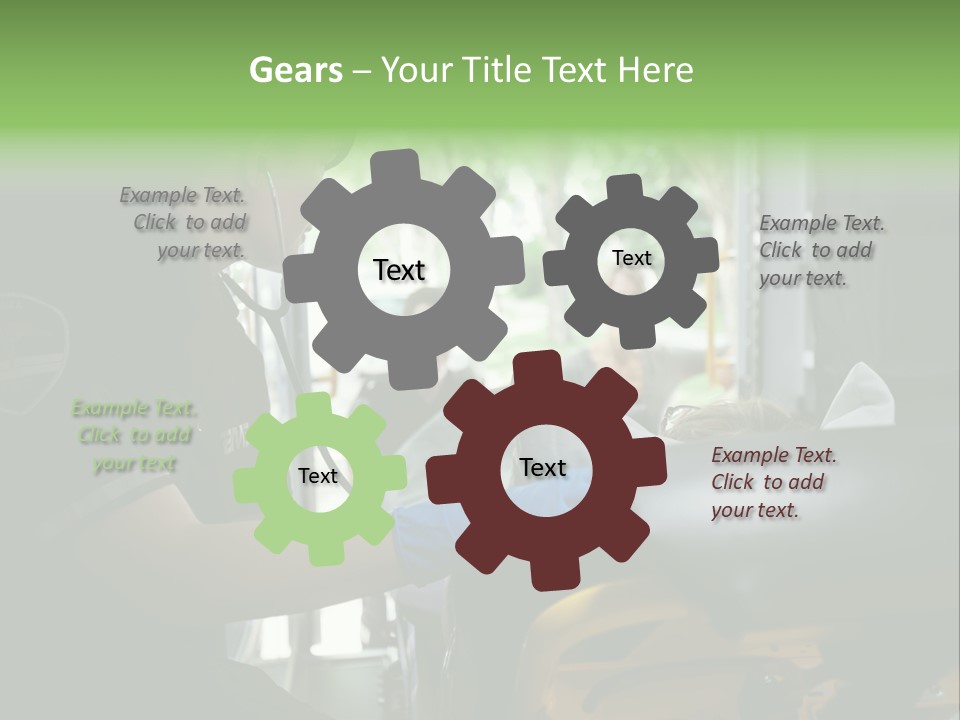 Gears – Your Title Text Here

Example Text. Click to add your text.

Text

Text

Example Text. Click to add your text.

Example Text. Click to add your text

Text

Text

Example Text. Click to add your text.